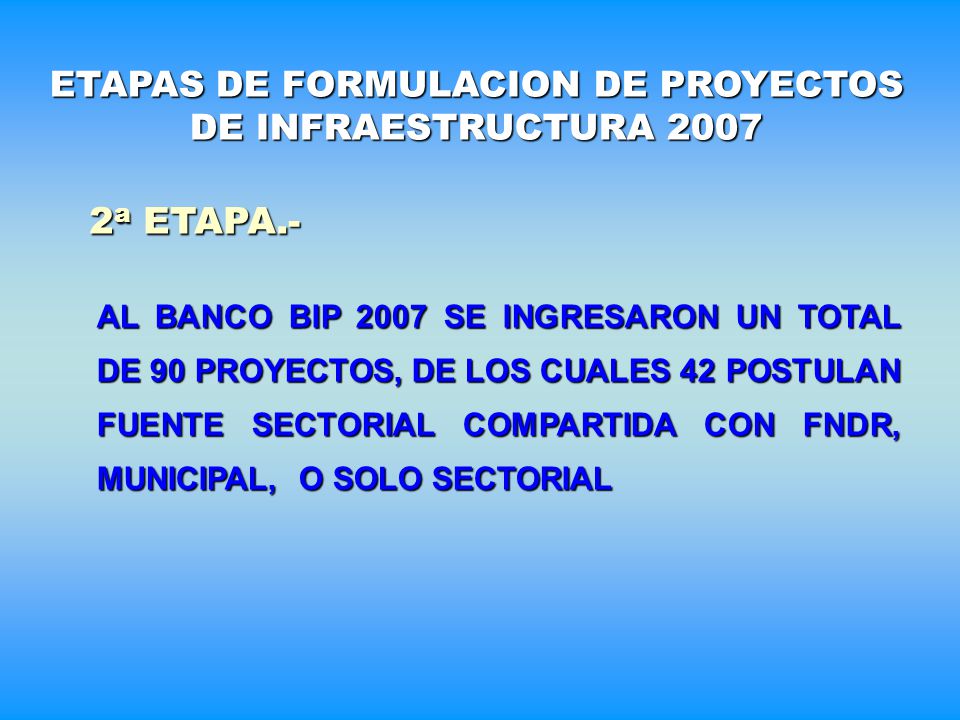 ETAPAS DE FORMULACION DE PROYECTOS DE INFRAESTRUCTURA 2007

2ª ETAPA.-

AL BANCO BIP 2007 SE INGRESARON UN TOTAL DE 90 PROYECTOS, DE LOS CUALES 42 POSTULAN FUENTE SECTORIAL COMPARTIDA CON FNDR, MUNICIPAL, O SOLO SECTORIAL